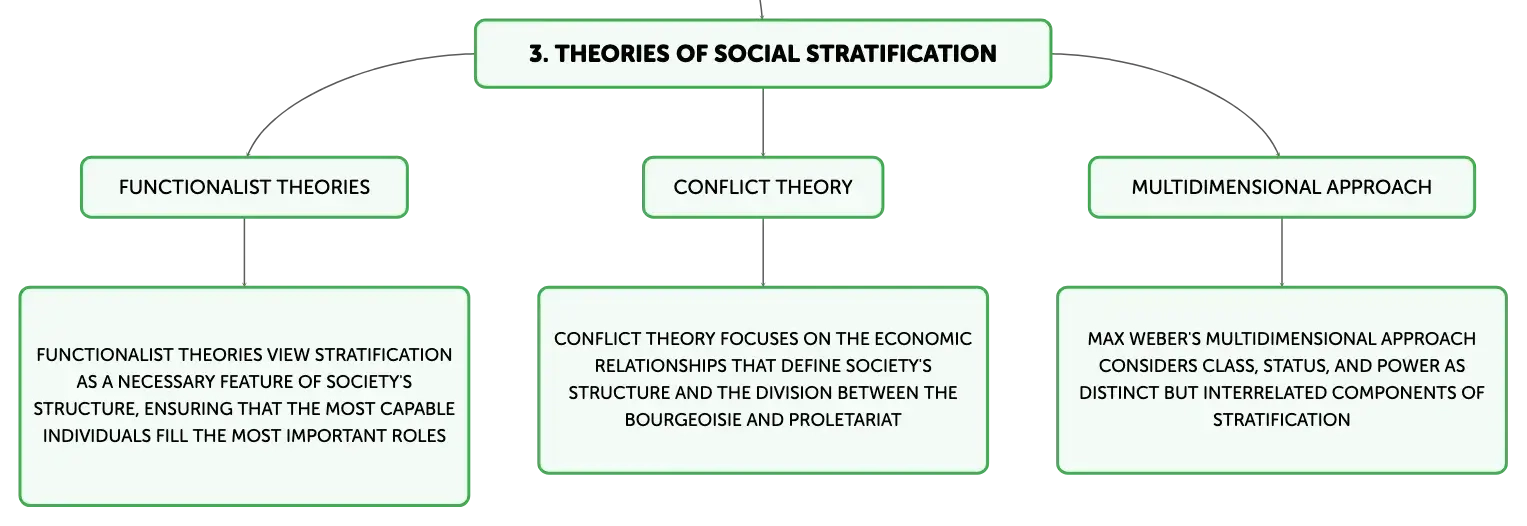 3. THEORIES OF SOCIAL STRATIFICATION

FUNCTIONALIST THEORIES

FUNCTIONALIST THEORIES VIEW STRATIFICATION AS A NECESSARY FEATURE OF SOCIETY'S STRUCTURE, ENSURING THAT THE MOST CAPABLE INDIVIDUALS FILL THE MOST IMPORTANT ROLES

CONFLICT THEORY

CONFLICT THEORY FOCUSES ON THE ECONOMIC RELATIONSHIPS THAT DEFINE SOCIETY'S STRUCTURE AND THE DIVISION BETWEEN THE BOURGEOISIE AND PROLETARIAT

MULTIDIMENSIONAL APPROACH

MAX WEBER'S MULTIDIMENSIONAL APPROACH CONSIDERS CLASS, STATUS, AND POWER AS DISTINCT BUT INTERRELATED COMPONENTS OF STRATIFICATION